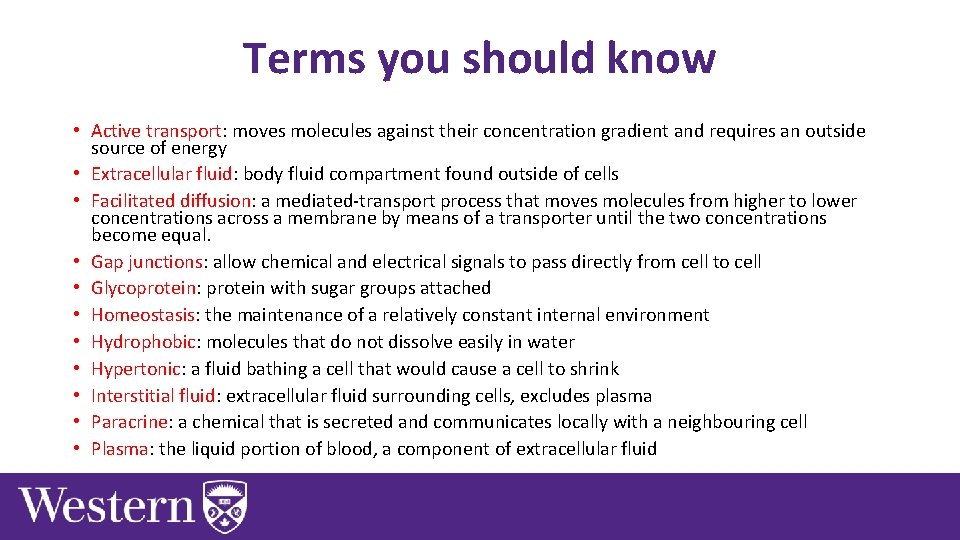 Terms you should know

• Active transport: moves molecules against their concentration gradient and requires an outside source of energy
• Extracellular fluid: body fluid compartment found outside of cells
• Facilitated diffusion: a mediated-transport process that moves molecules from higher to lower concentrations across a membrane by means of a transporter until the two concentrations become equal.
• Gap junctions: allow chemical and electrical signals to pass directly from cell to cell
• Glycoprotein: protein with sugar groups attached
• Homeostasis: the maintenance of a relatively constant internal environment
• Hydrophobic: molecules that do not dissolve easily in water
• Hypertonic: a fluid bathing a cell that would cause a cell to shrink
• Interstitial fluid: extracellular fluid surrounding cells, excludes plasma
• Paracrine: a chemical that is secreted and communicates locally with a neighbouring cell
• Plasma: the liquid portion of blood, a component of extracellular fluid

Western